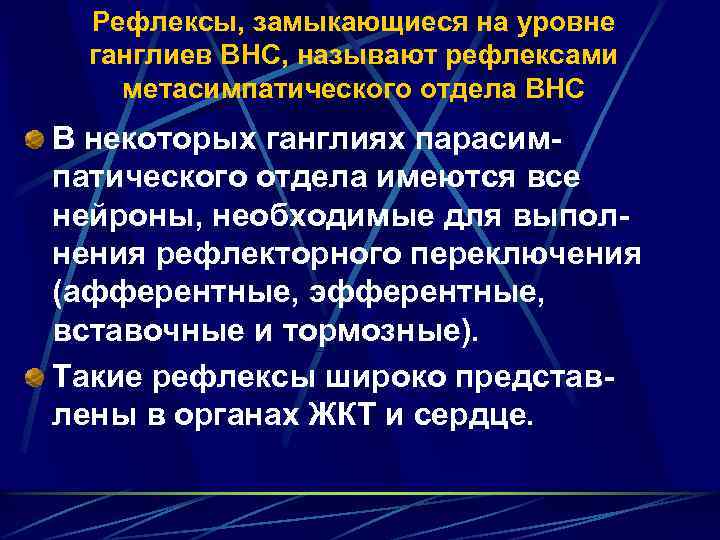 Рефлексы, замыкающиеся на уровне ганглиев ВНС, называют рефлексами метасимпатического отдела ВНС

В некоторых ганглиях парасимпатического отдела имеются все нейроны, необходимые для выполнения рефлекторного переключения (афферентные, эфферентные, вставочные и тормозные).

Такие рефлексы широко представлены в органах ЖКТ и сердце.